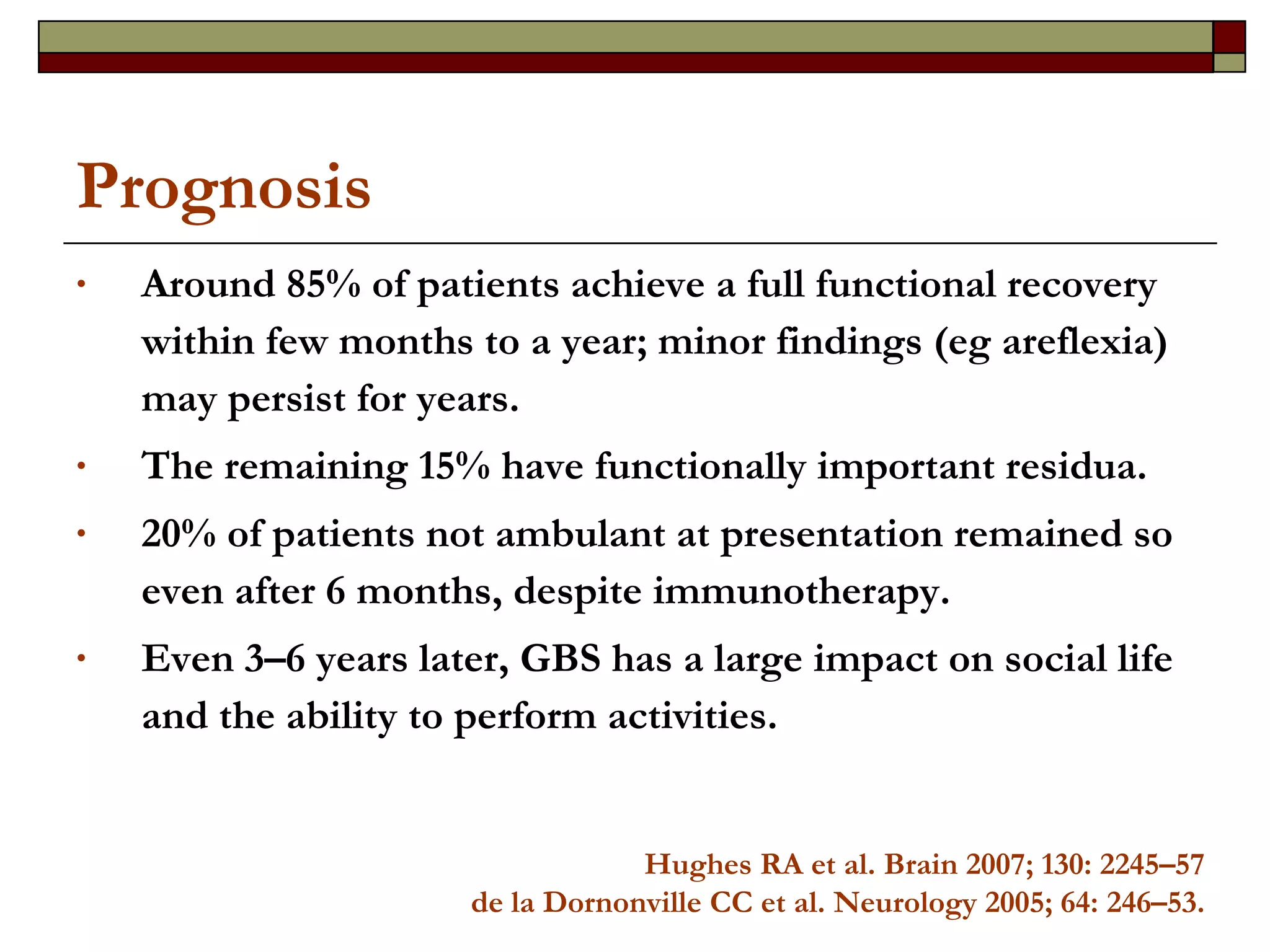 Prognosis

• Around 85% of patients achieve a full functional recovery within few months to a year; minor findings (eg areflexia) may persist for years.

• The remaining 15% have functionally important residua.

• 20% of patients not ambulant at presentation remained so even after 6 months, despite immunotherapy.

• Even 3–6 years later, GBS has a large impact on social life and the ability to perform activities.

Hughes RA et al. Brain 2007; 130: 2245–57
de la Dornonville CC et al. Neurology 2005; 64: 246–53.